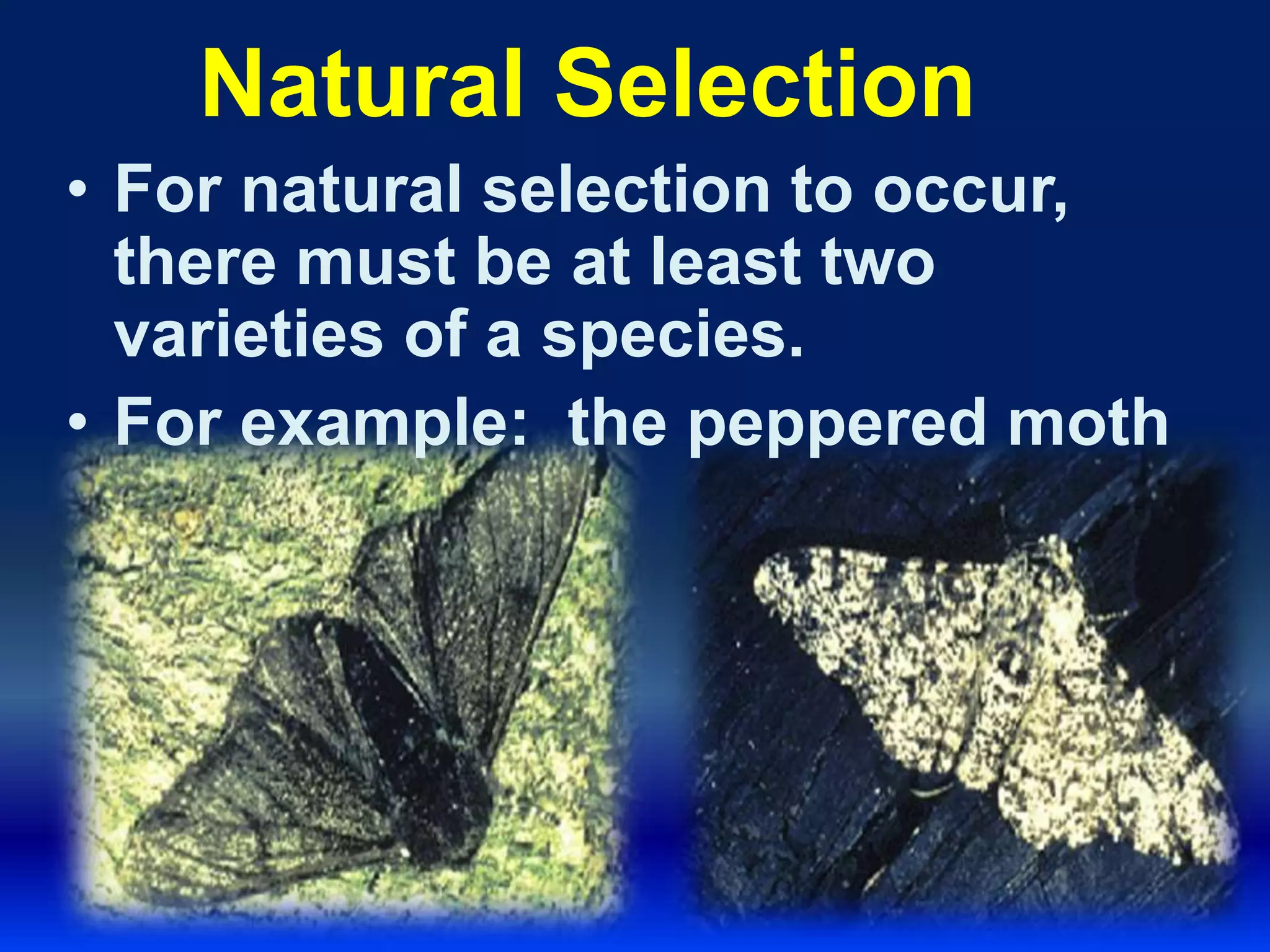 Natural Selection

• For natural selection to occur, there must be at least two varieties of a species.

• For example: the peppered moth